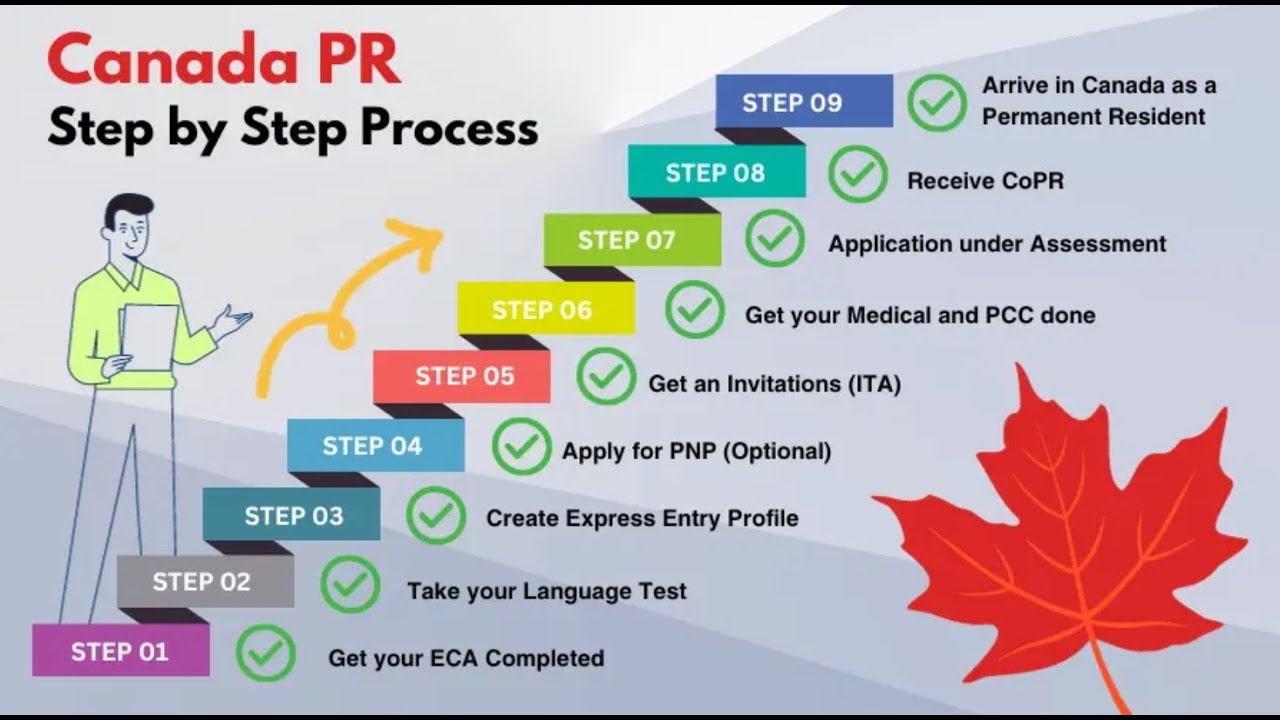 Canada PR
Step by Step Process

STEP 09 Arrive in Canada as a Permanent Resident

STEP 08 Receive CoPR

STEP 07 Application under Assessment

STEP 06 Get your Medical and PCC done

STEP 05 Get an Invitations (ITA)

STEP 04 Apply for PNP (Optional)

STEP 03 Create Express Entry Profile

STEP 02 Take your Language Test

STEP 01 Get your ECA Completed